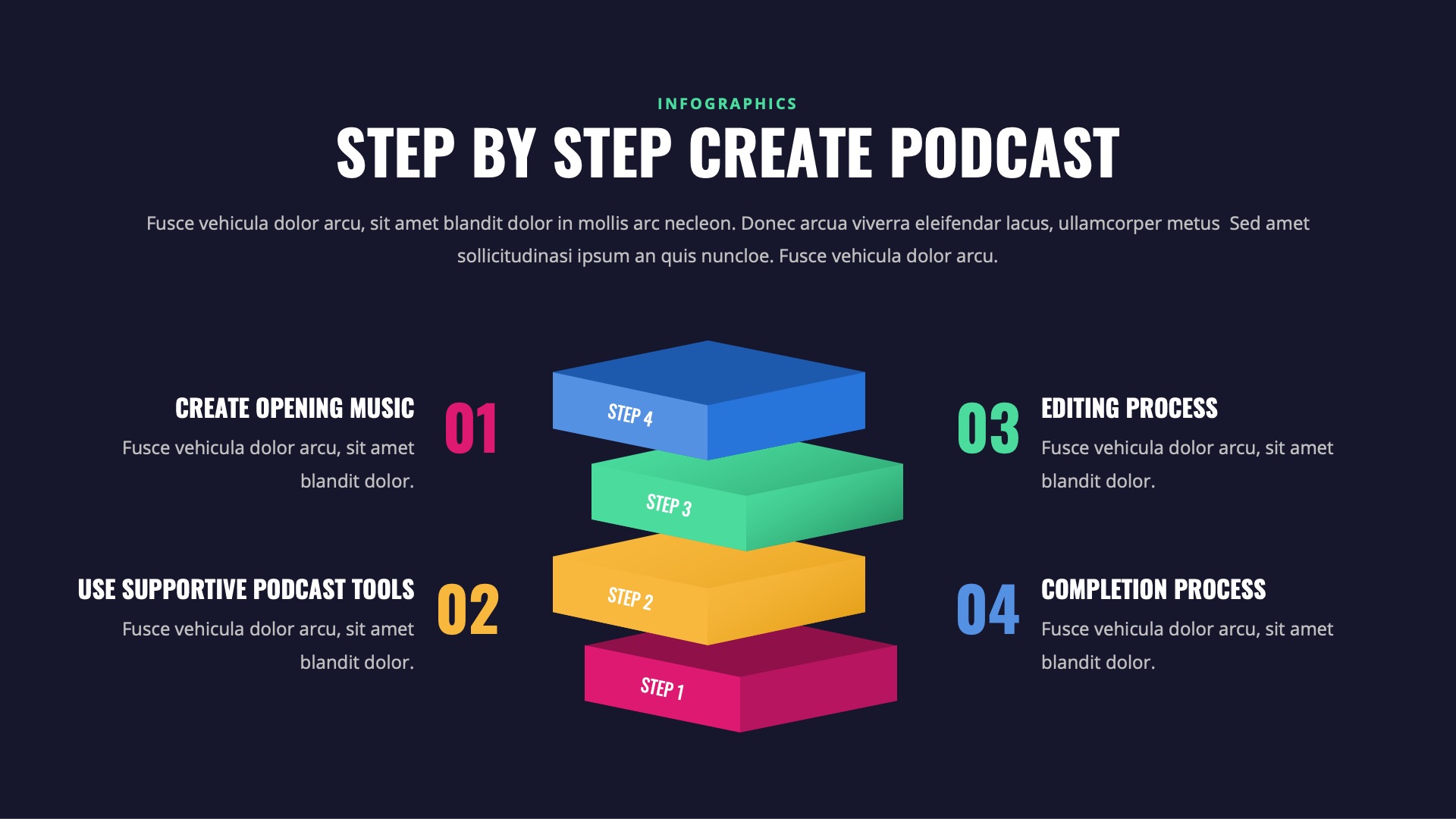 INFOGRAPHICS

STEP BY STEP CREATE PODCAST

Fusce vehicula dolor arcu, sit amet blandit dolor in mollis arc necleon. Donec arcua viverra eleifendar lacus, ullamcorper metus Sed amet sollicitudinasi ipsum an quis nuncloe. Fusce vehicula dolor arcu.

CREATE OPENING MUSIC

01

Fusce vehicula dolor arcu, sit amet blandit dolor.

USE SUPPORTIVE PODCAST TOOLS

02

Fusce vehicula dolor arcu, sit amet blandit dolor.

STEP 4

STEP 3

STEP 2

STEP 1

03

EDITING PROCESS

Fusce vehicula dolor arcu, sit amet blandit dolor.

04

COMPLETION PROCESS

Fusce vehicula dolor arcu, sit amet blandit dolor.